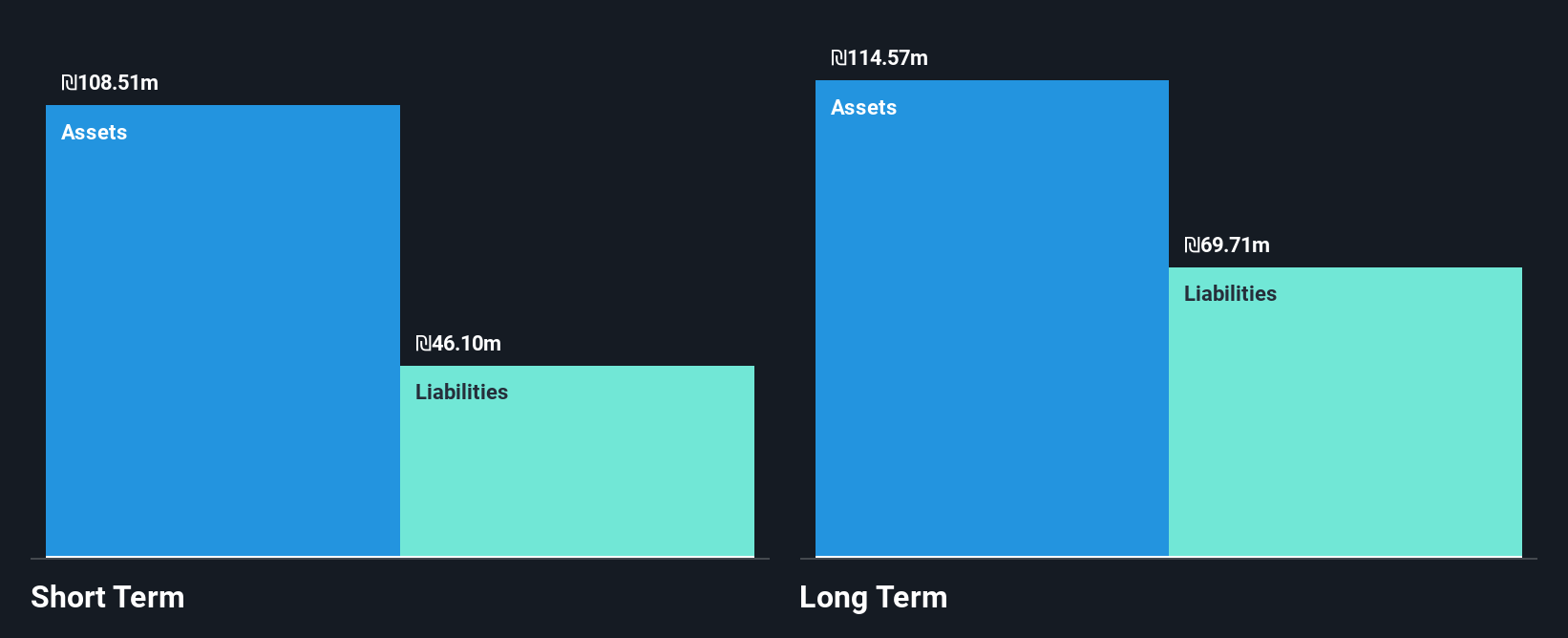 ₪108.51m
Assets
₪46.10m
Liabilities
Short Term

₪114.57m
Assets
₪69.71m
Liabilities
Long Term